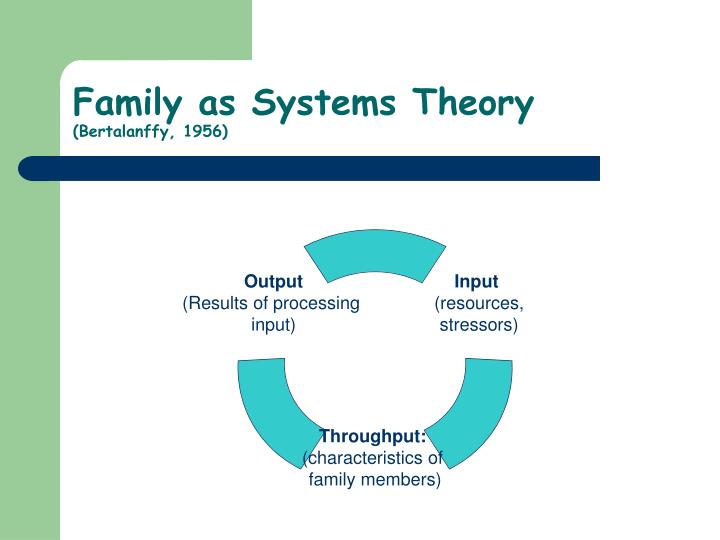 Family as Systems Theory
(Bertalanffy, 1956)

Output
(Results of processing input)

Input
(resources, stressors)

Throughput:
(characteristics of family members)